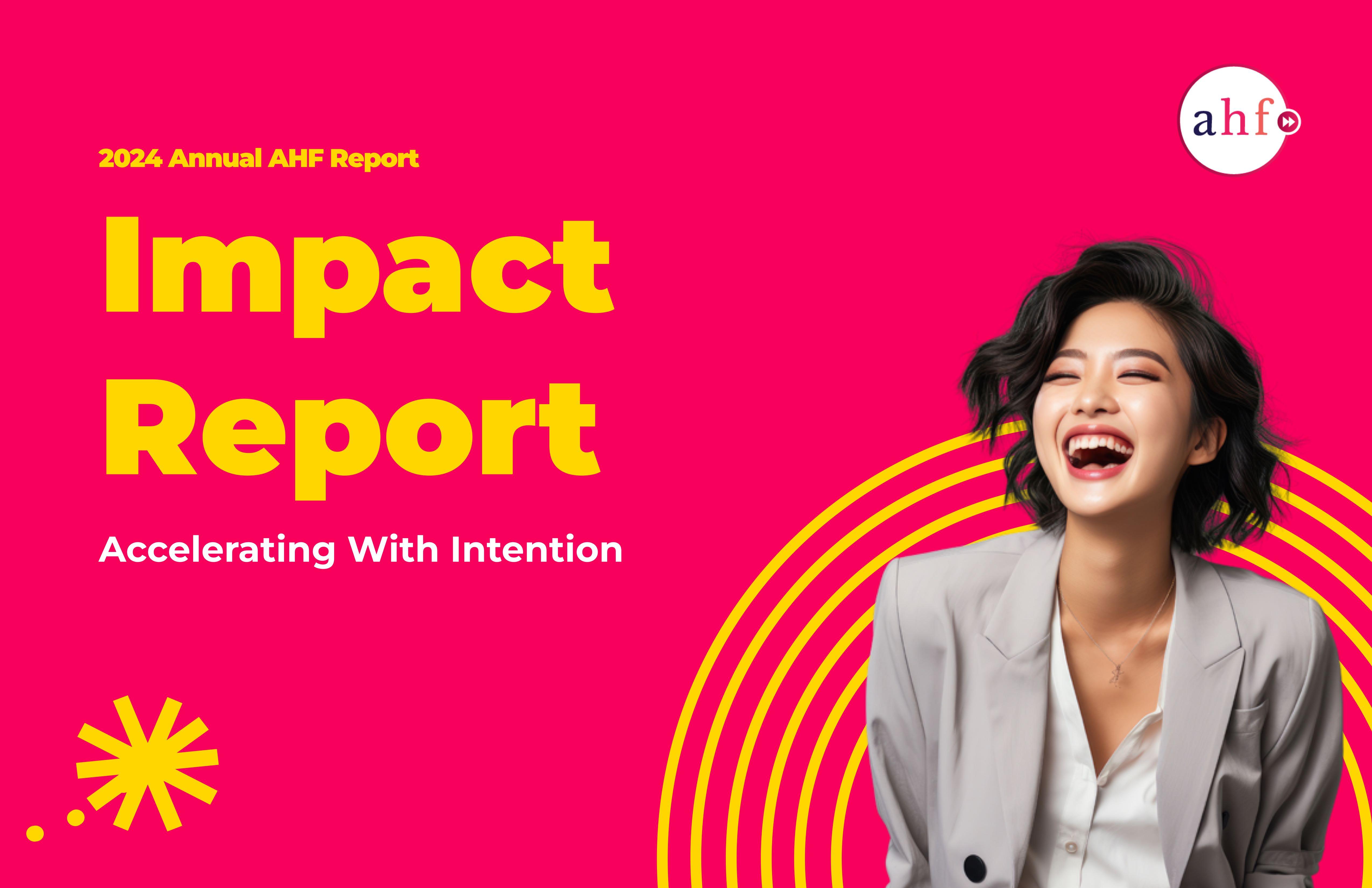 ahf

2024 Annual AHF Report

Impact Report

Accelerating With Intention